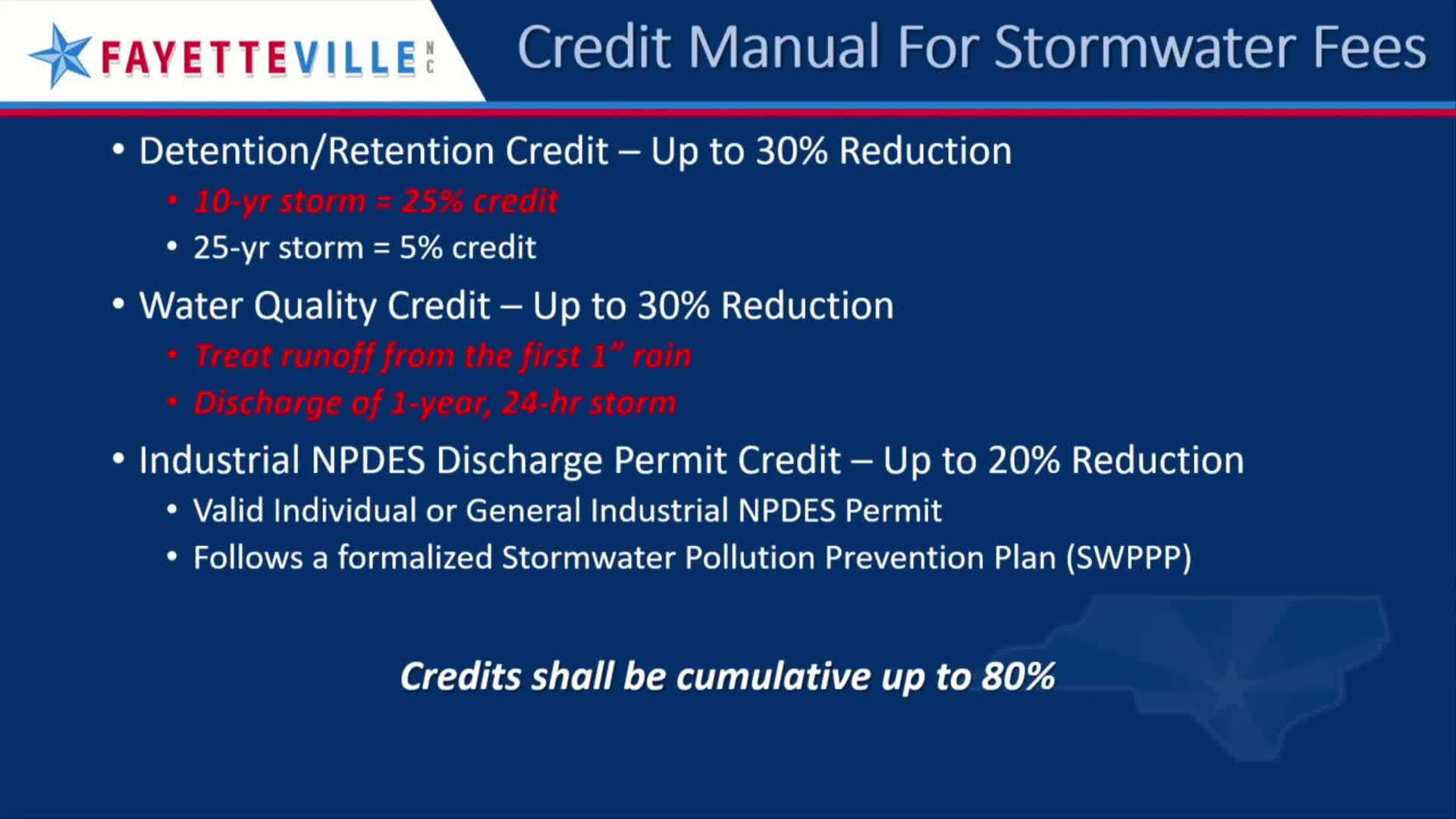 FAYETTEVILLE NC

Credit Manual For Stormwater Fees

• Detention/Retention Credit – Up to 30% Reduction
  • 10-yr storm = 25% credit
  • 25-yr storm = 5% credit
• Water Quality Credit – Up to 30% Reduction
  • Treat runoff from the first 1" rain
  • Discharge of 1-year, 24-hr storm
• Industrial NPDES Discharge Permit Credit – Up to 20% Reduction
  • Valid Individual or General Industrial NPDES Permit
  • Follows a formalized Stormwater Pollution Prevention Plan (SWPPP)

Credits shall be cumulative up to 80%